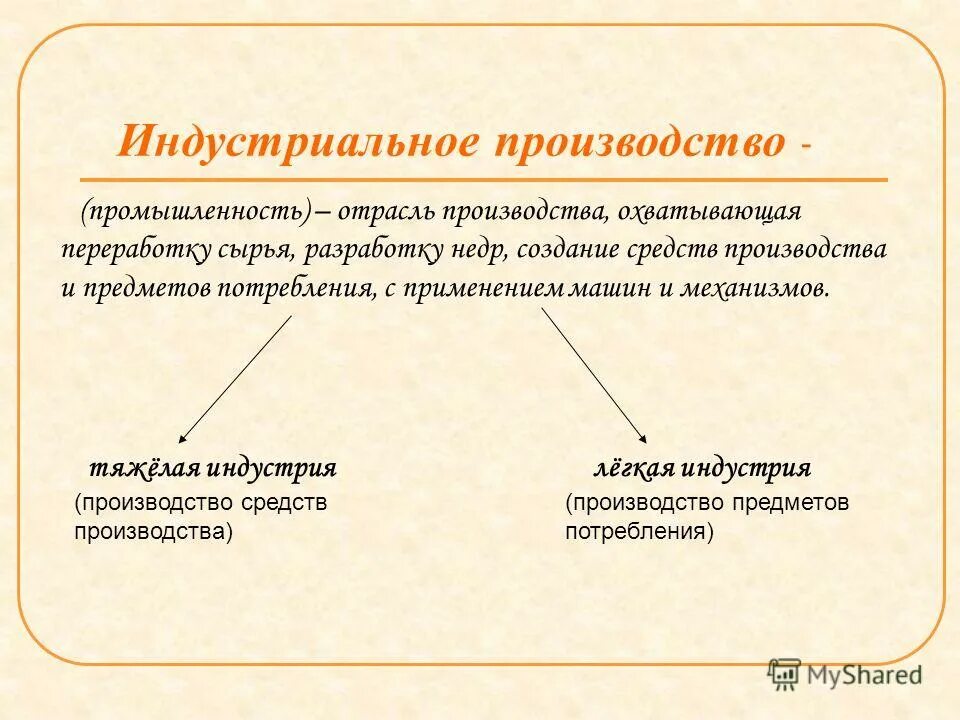 Индустриальное производство -

(промышленность) – отрасль производства, охватывающая переработку сырья, разработку недр, создание средств производства и предметов потребления, с применением машин и механизмов.

тяжёлая индустрия
(производство средств производства)

лёгкая индустрия
(производство предметов потребления)

MyShared